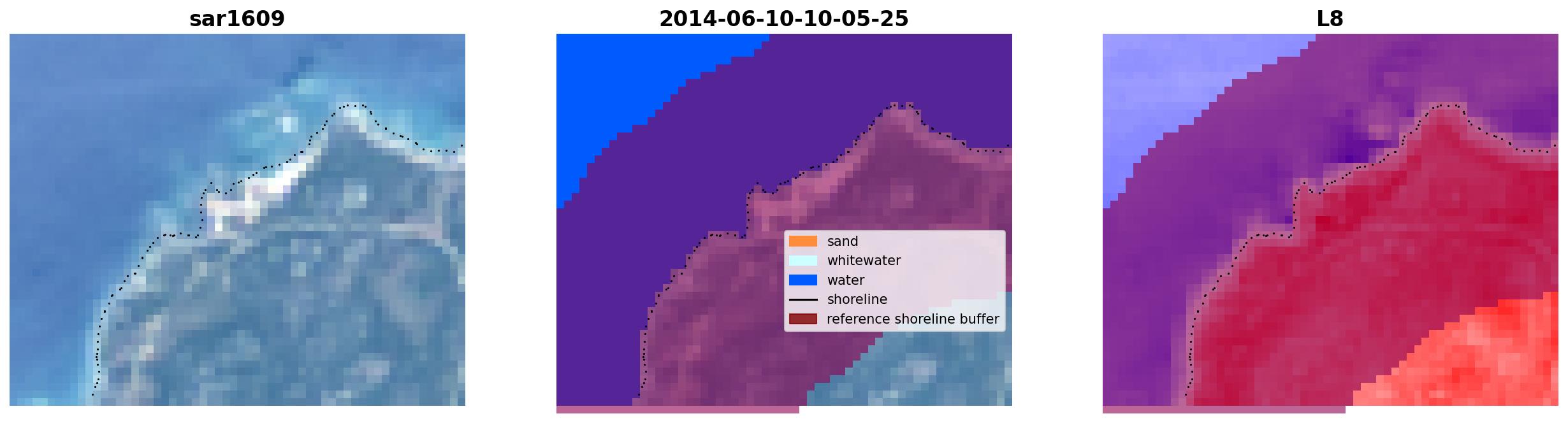 sar1609

2014-06-10-10-05-25

sand
whitewater
water
shoreline
reference shoreline buffer

L8